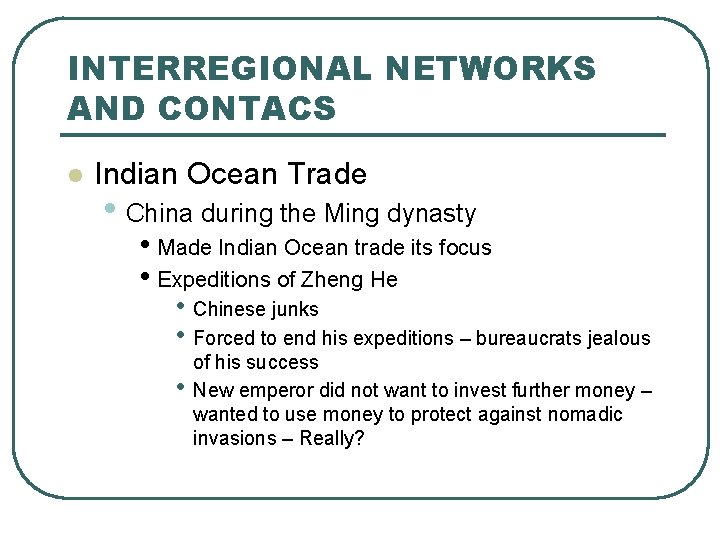 INTERREGIONAL NETWORKS AND CONTACS

- Indian Ocean Trade
  - China during the Ming dynasty
    - Made Indian Ocean trade its focus
    - Expeditions of Zheng He
      - Chinese junks
      - Forced to end his expeditions – bureaucrats jealous of his success
      - New emperor did not want to invest further money – wanted to use money to protect against nomadic invasions – Really?